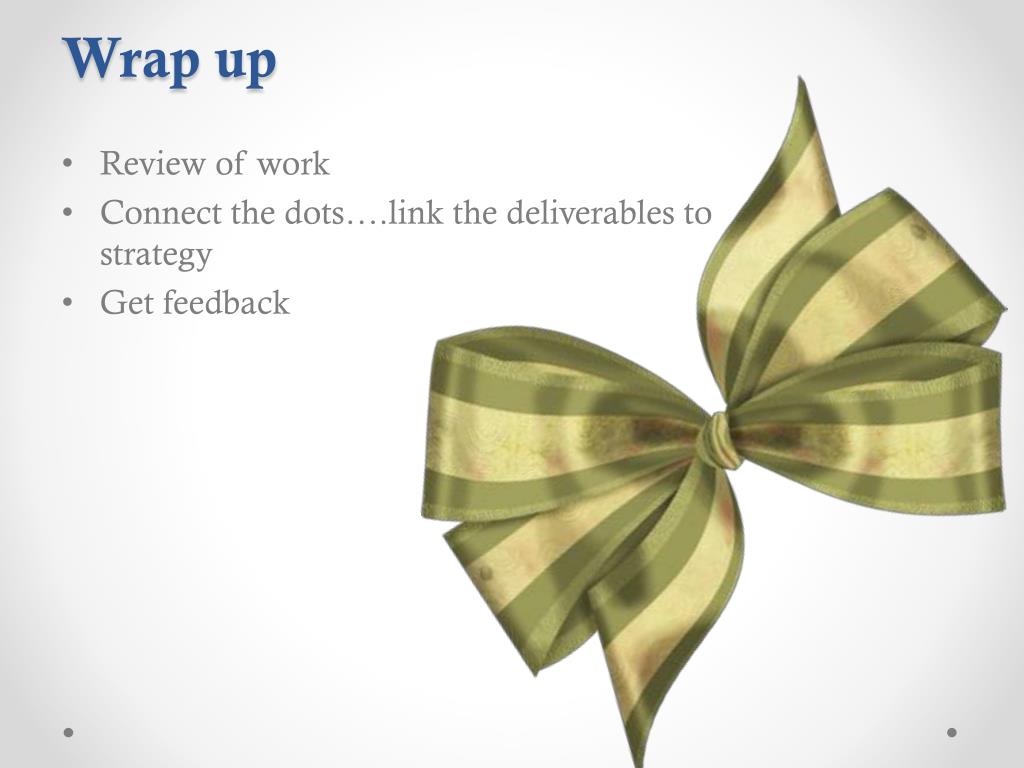 Wrap up

• Review of work
• Connect the dots….link the deliverables to strategy
• Get feedback